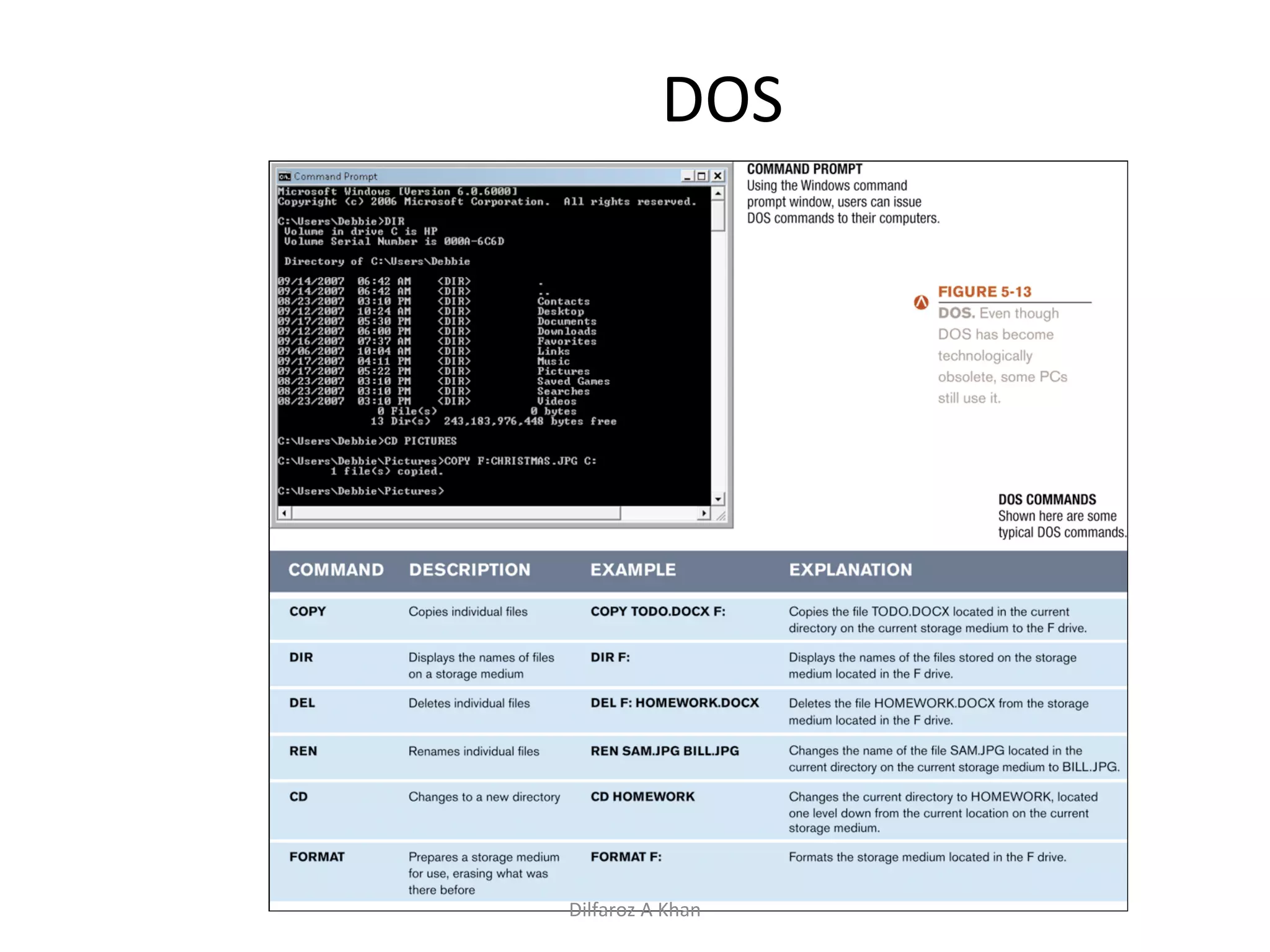 DOS

Command Prompt

Microsoft Windows [Version 6.0.6000]
Copyright (c) 2006 Microsoft Corporation. All rights reserved.

C:\Users\Debbie>DIR
Volume in drive C is HP
Volume Serial Number is 000A-6C6D

Directory of C:\Users\Debbie

09/14/2007 06:42 AM <DIR> .
09/14/2007 06:42 AM <DIR> ..
08/23/2007 03:10 PM <DIR> Contacts
09/12/2007 10:24 AM <DIR> Desktop
09/17/2007 05:30 PM <DIR> Documents
09/12/2007 06:00 PM <DIR> Downloads
09/16/2007 07:37 AM <DIR> Favorites
09/06/2007 10:04 AM <DIR> Links
09/17/2007 04:11 PM <DIR> Music
09/17/2007 05:22 PM <DIR> Pictures
08/23/2007 03:10 PM <DIR> Saved Games
08/23/2007 03:10 PM <DIR> Searches
08/23/2007 03:10 PM <DIR> Videos
0 File(s) 0 bytes
13 Dir(s) 243,183,976,448 bytes free

C:\Users\Debbie>CD PICTURES

C:\Users\Debbie\Pictures>COPY F:CHRISTMAS.JPG C:
1 file(s) copied.

C:\Users\Debbie\Pictures>

COMMAND PROMPT
Using the Windows command prompt window, users can issue DOS commands to their computers.

FIGURE 5-13
DOS. Even though DOS has become technologically obsolete, some PCs still use it.

DOS COMMANDS
Shown here are some typical DOS commands.

| COMMAND | DESCRIPTION | EXAMPLE | EXPLANATION |
|---|---|---|---|
| COPY | Copies individual files | COPY TODO.DOCX F: | Copies the file TODO.DOCX located in the current directory on the current storage medium to the F drive. |
| DIR | Displays the names of files on a storage medium | DIR F: | Displays the names of the files stored on the storage medium located in the F drive. |
| DEL | Deletes individual files | DEL F: HOMEWORK.DOCX | Deletes the file HOMEWORK.DOCX from the storage medium located in the F drive. |
| REN | Renames individual files | REN SAM.JPG BILL.JPG | Changes the name of the file SAM.JPG located in the current directory on the current storage medium to BILL.JPG. |
| CD | Changes to a new directory | CD HOMEWORK | Changes the current directory to HOMEWORK, located one level down from the current location on the current storage medium. |
| FORMAT | Prepares a storage medium for use, erasing what was there before | FORMAT F: | Formats the storage medium located in the F drive. |

Dilfaroz A Khan